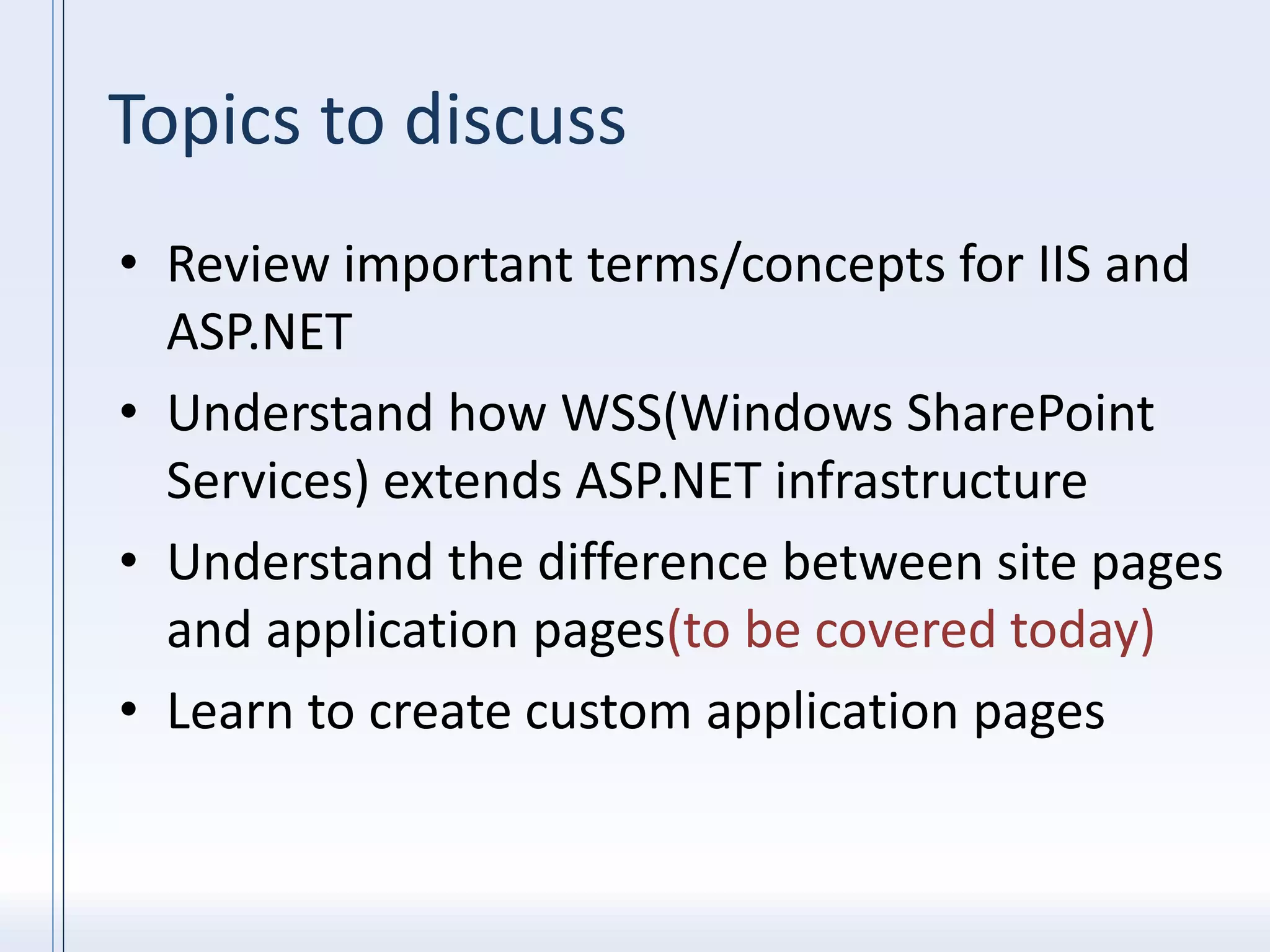 Topics to discuss

• Review important terms/concepts for IIS and ASP.NET
• Understand how WSS(Windows SharePoint Services) extends ASP.NET infrastructure
• Understand the difference between site pages and application pages(to be covered today)
• Learn to create custom application pages